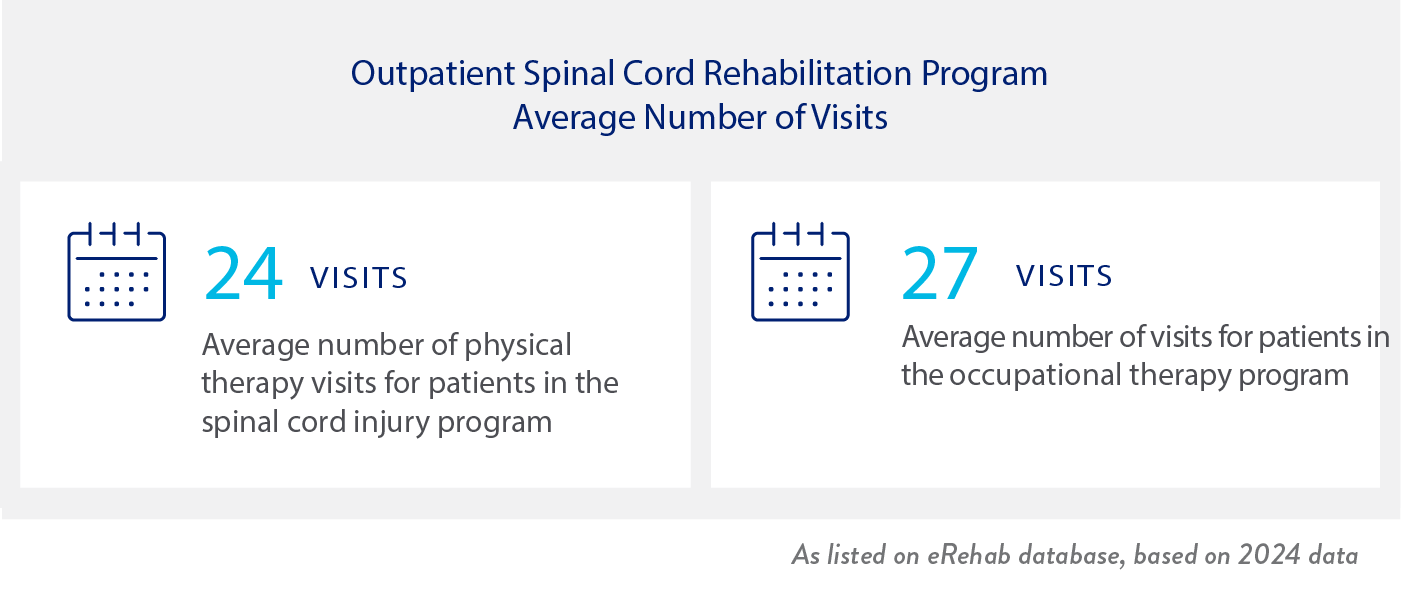 Outpatient Spinal Cord Rehabilitation Program
Average Number of Visits

24 VISITS

Average number of physical therapy visits for patients in the spinal cord injury program

27 VISITS

Average number of visits for patients in the occupational therapy program

As listed on eRehab database, based on 2024 data